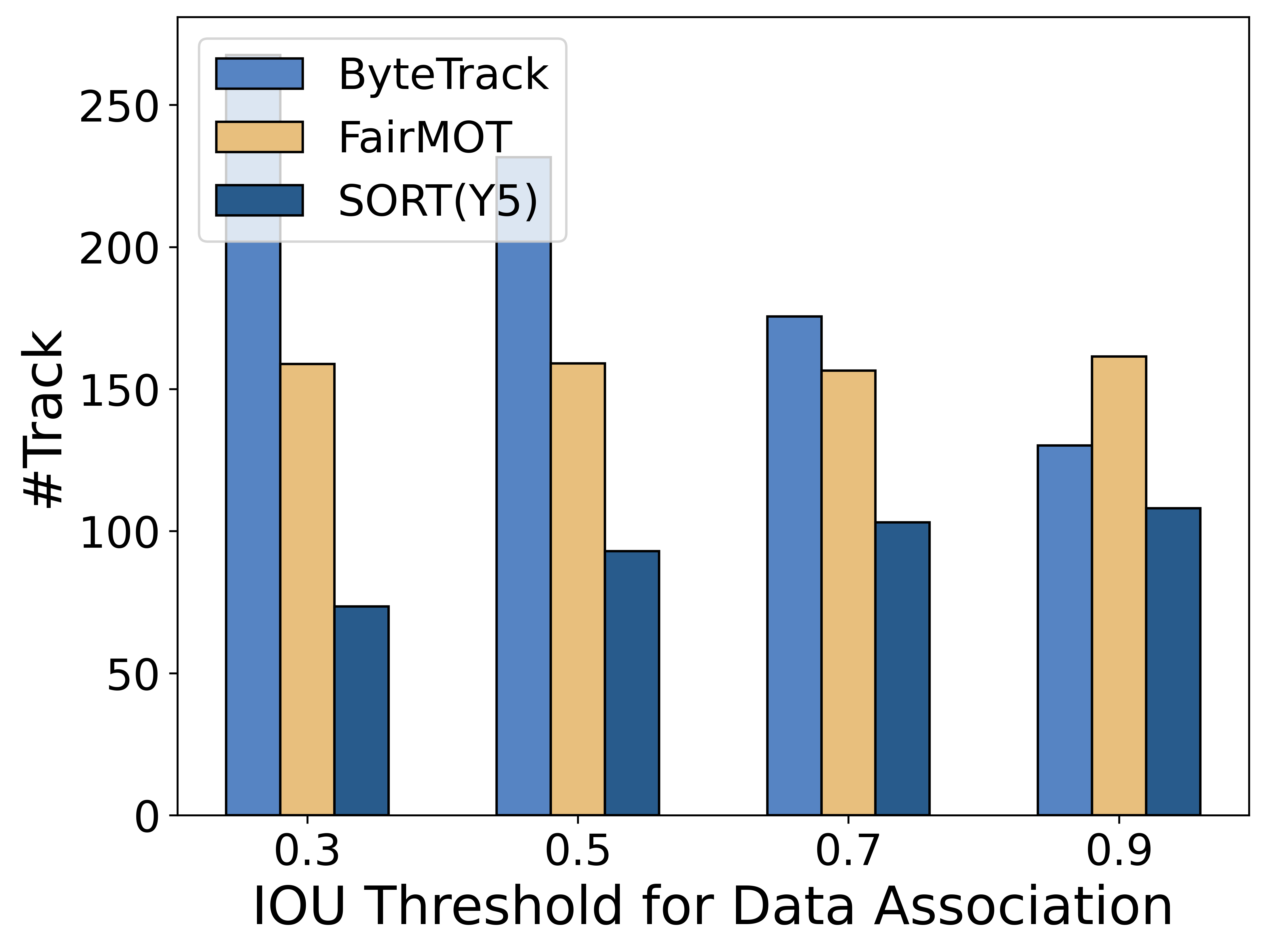 ByteTrack
FairMOT
SORT(Y5)

#Track

250
200
150
100
50
0

0.3
0.5
0.7
0.9

IOU Threshold for Data Association